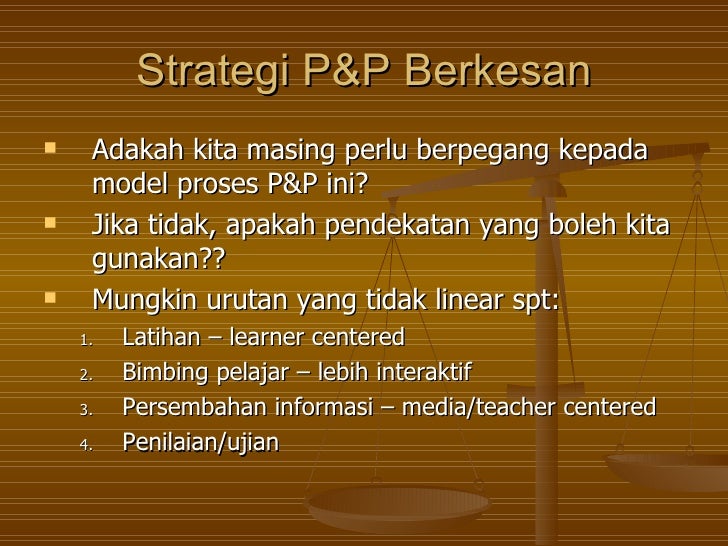 Strategi P&P Berkesan

▪ Adakah kita masing perlu berpegang kepada model proses P&P ini?
▪ Jika tidak, apakah pendekatan yang boleh kita gunakan??
▪ Mungkin urutan yang tidak linear spt:
1. Latihan – learner centered
2. Bimbing pelajar – lebih interaktif
3. Persembahan informasi – media/teacher centered
4. Penilaian/ujian